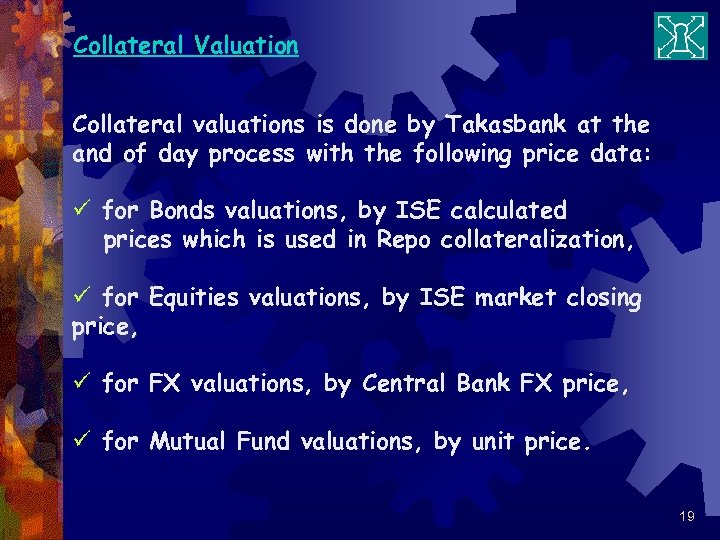 Collateral Valuation

Collateral valuations is done by Takasbank at the and of day process with the following price data:

✓ for Bonds valuations, by ISE calculated prices which is used in Repo collateralization,

✓ for Equities valuations, by ISE market closing price,

✓ for FX valuations, by Central Bank FX price,

✓ for Mutual Fund valuations, by unit price.

19